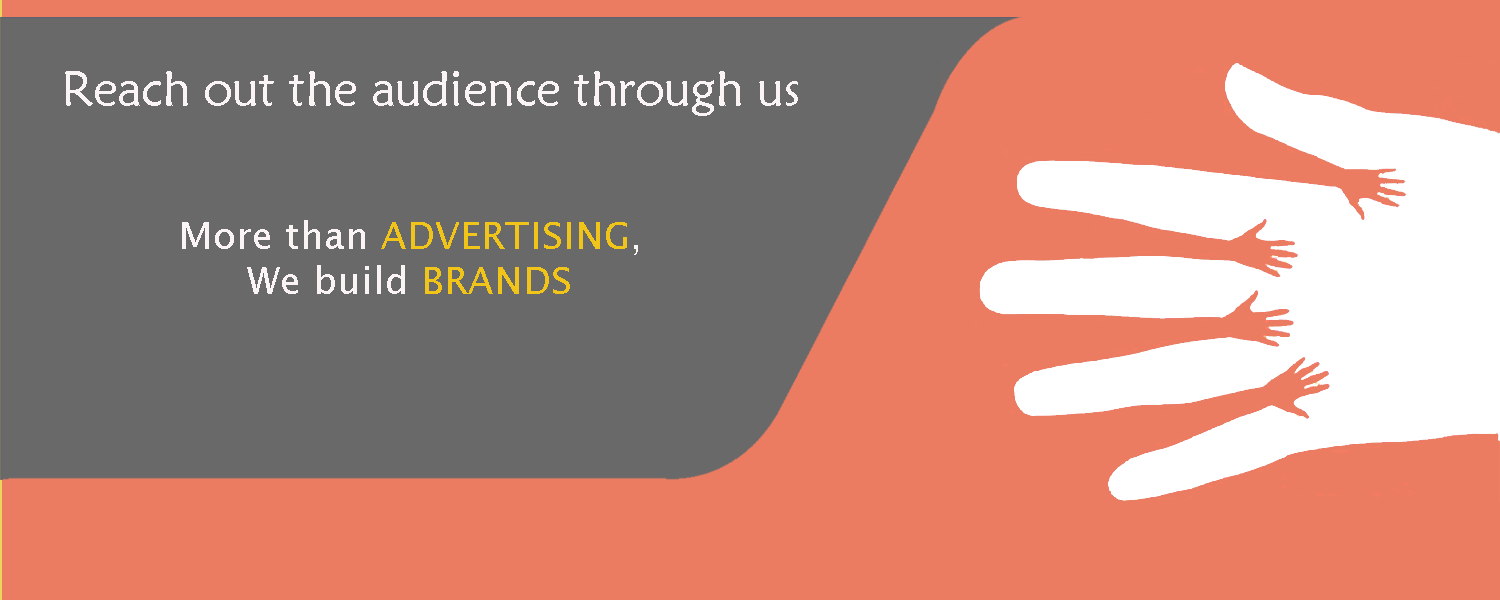 Reach out the audience through us

More than ADVERTISING,
We build BRANDS